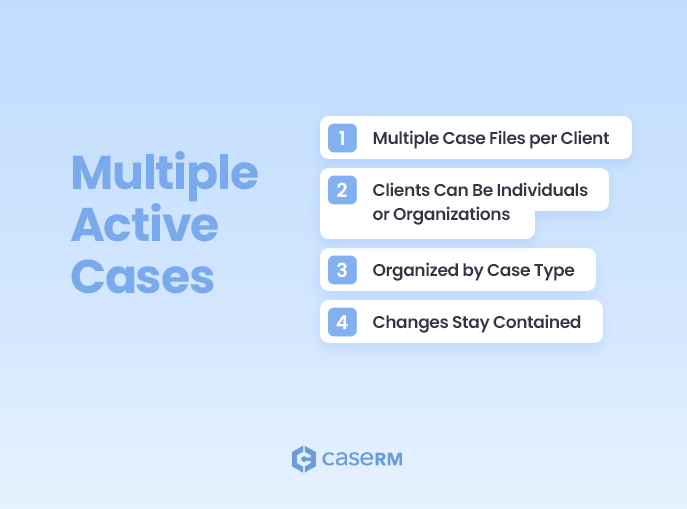 Multiple Active Cases

1 Multiple Case Files per Client

2 Clients Can Be Individuals or Organizations

3 Organized by Case Type

4 Changes Stay Contained

caseRM